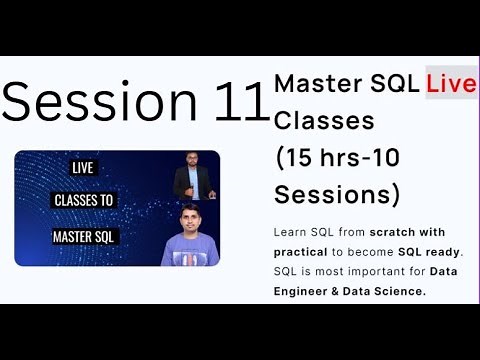 Session 11

LIVE

CLASSES TO

MASTER SQL

Master SQL Live Classes (15 hrs-10 Sessions)

Learn SQL from scratch with practical to become SQL ready. SQL is most important for Data Engineer & Data Science.